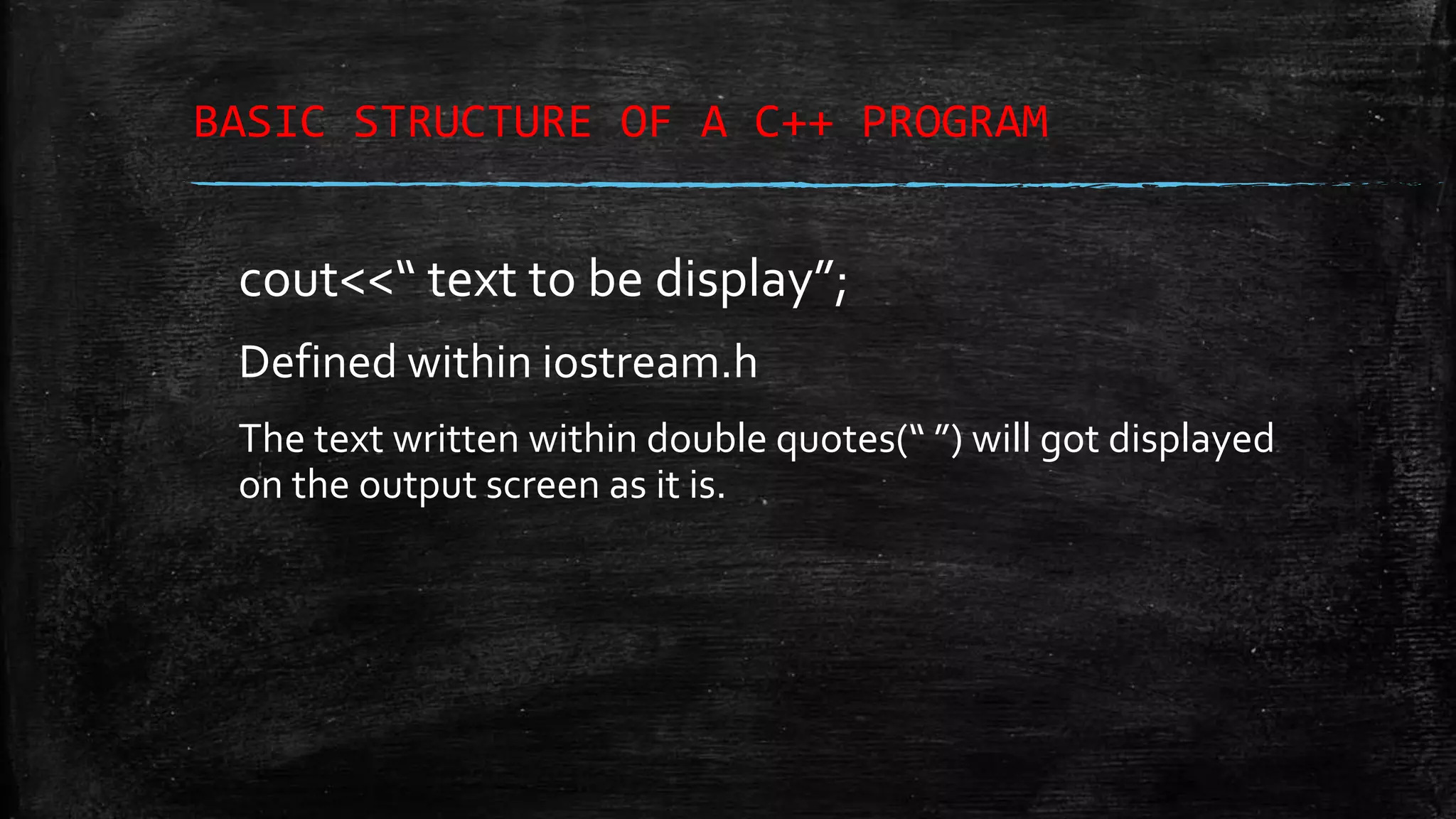 BASIC STRUCTURE OF A C++ PROGRAM

cout<<“ text to be display”;

Defined within iostream.h

The text written within double quotes(“ ”) will got displayed on the output screen as it is.